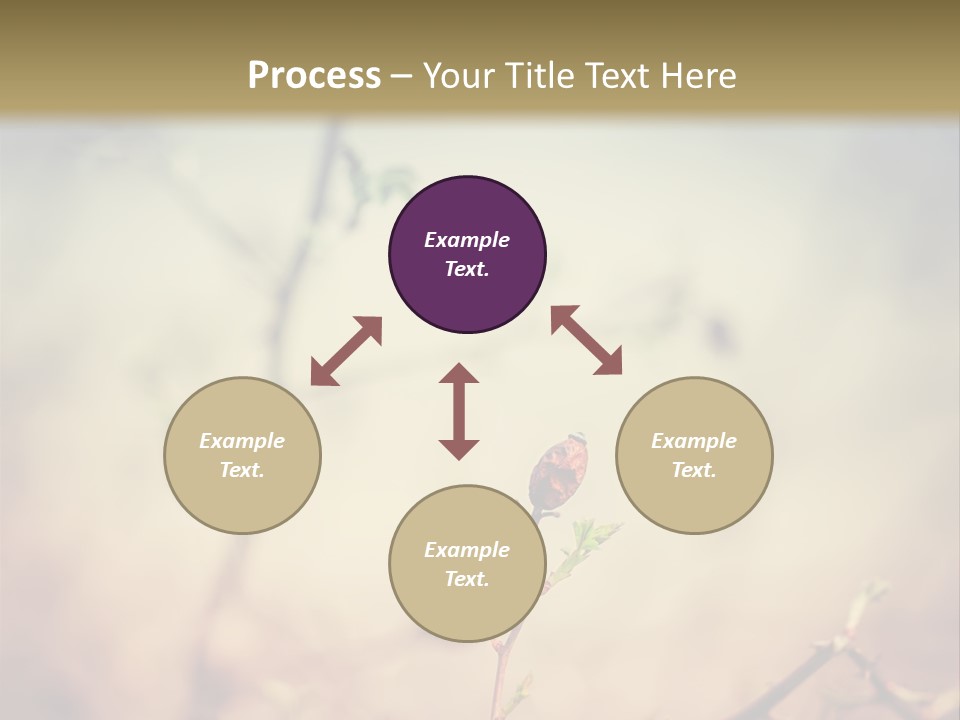 Process – Your Title Text Here

Example Text.

Example Text.

Example Text.

Example Text.